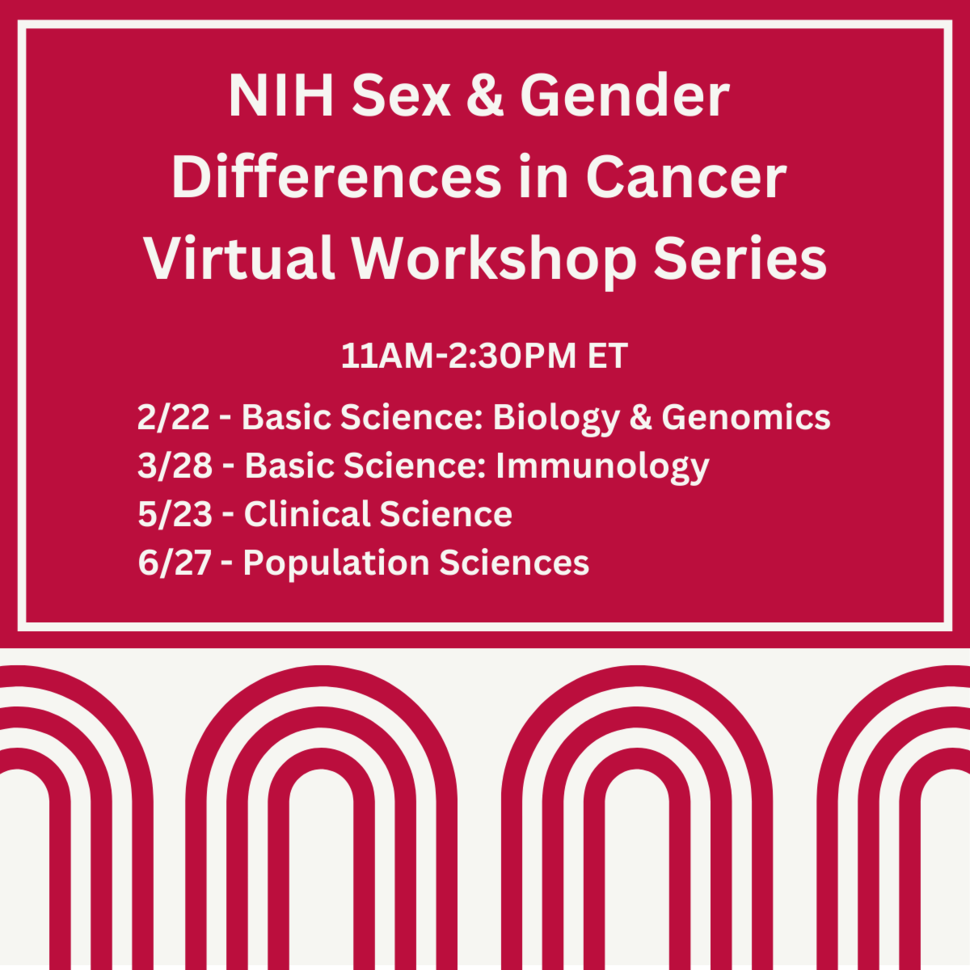 NIH Sex & Gender Differences in Cancer Virtual Workshop Series

11AM-2:30PM ET

2/22 - Basic Science: Biology & Genomics
3/28 - Basic Science: Immunology
5/23 - Clinical Science
6/27 - Population Sciences